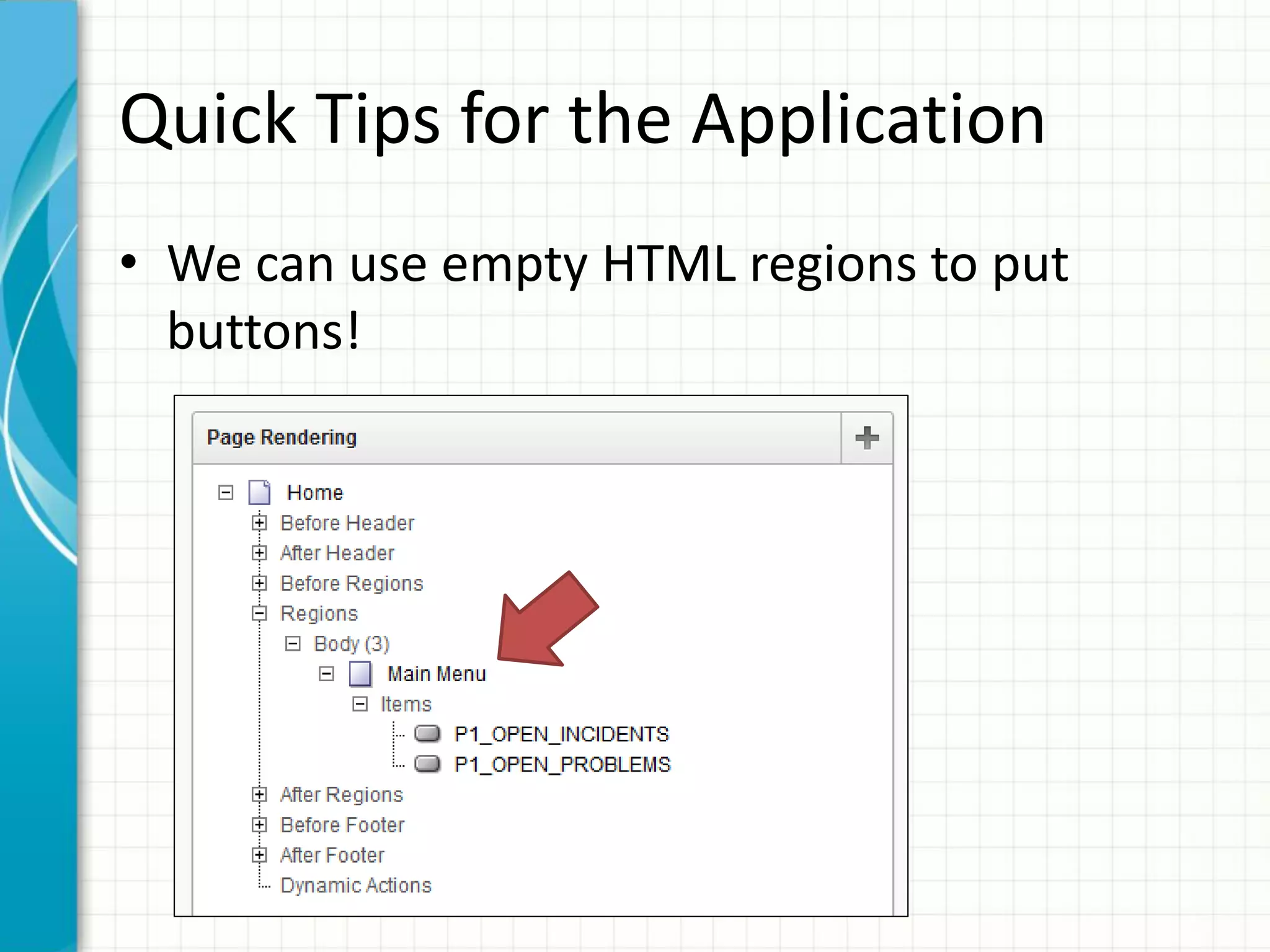 Quick Tips for the Application

• We can use empty HTML regions to put buttons!

Page Rendering

Home
Before Header
After Header
Before Regions
Regions
Body (3)
Main Menu
Items
P1_OPEN_INCIDENTS
P1_OPEN_PROBLEMS
After Regions
Before Footer
After Footer
Dynamic Actions